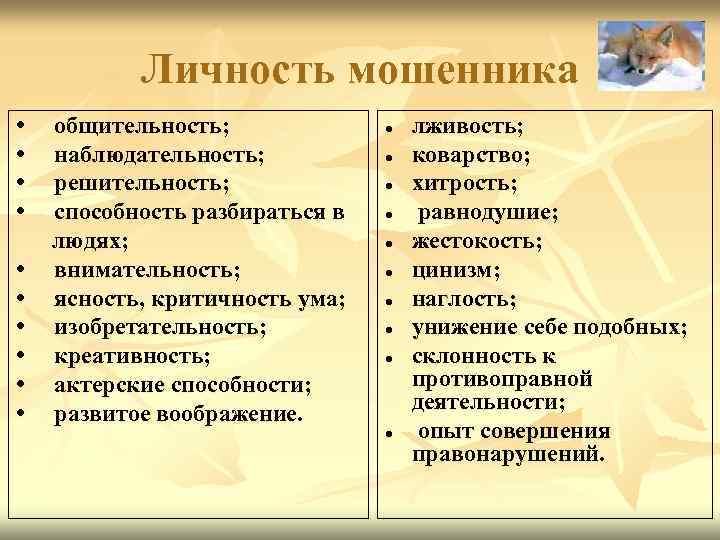 Личность мошенника

• общительность;
• наблюдательность;
• решительность;
• способность разбираться в людях;
• внимательность;
• ясность, критичность ума;
• изобретательность;
• креативность;
• актерские способности;
• развитое воображение.

• лживость;
• коварство;
• хитрость;
• равнодушие;
• жестокость;
• цинизм;
• наглость;
• унижение себе подобных;
• склонность к противоправной деятельности;
• опыт совершения правонарушений.